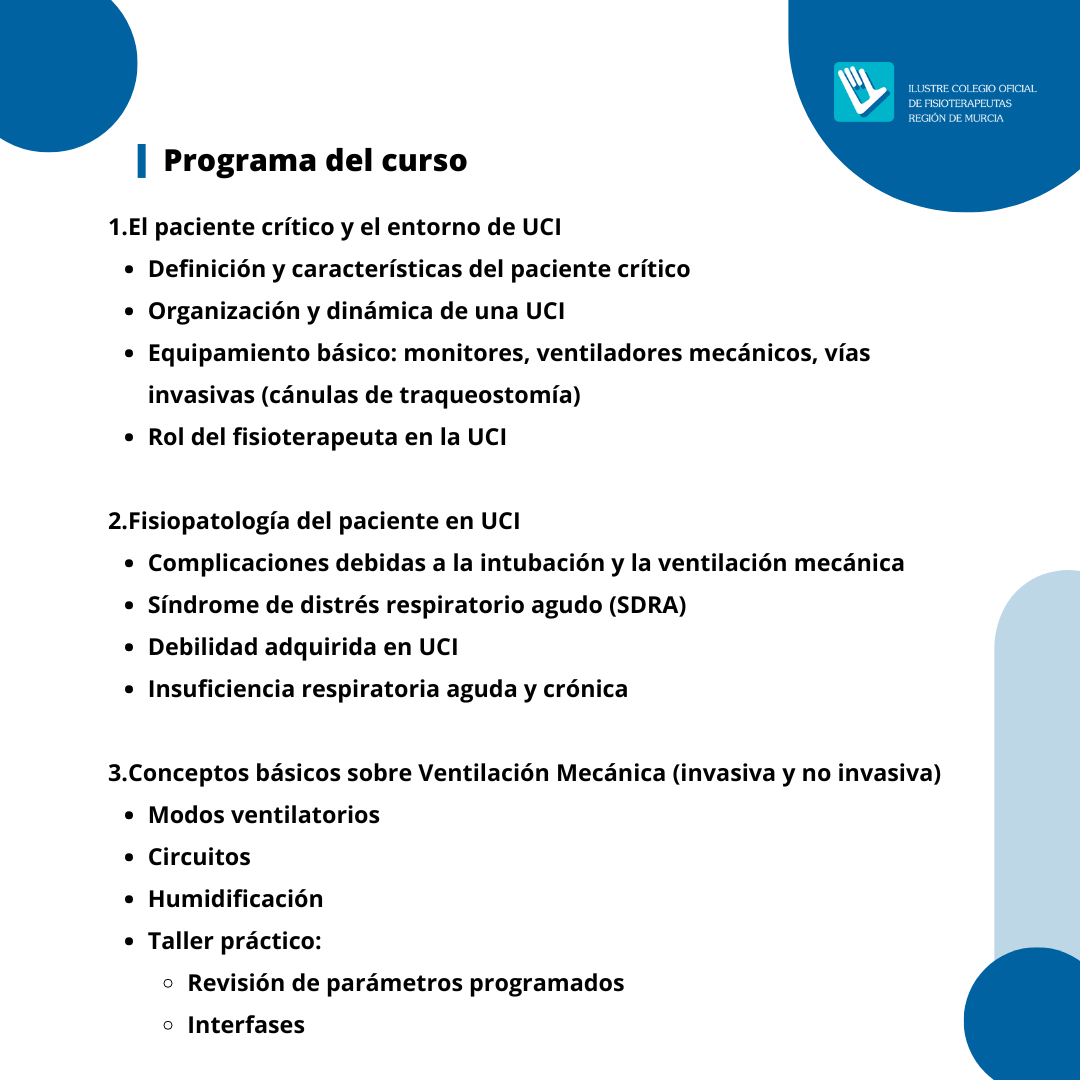 ILUSTRE COLEGIO OFICIAL
DE FISIOTERAPEUTAS
REGIÓN DE MURCIA

Programa del curso

1.El paciente crítico y el entorno de UCI
- Definición y características del paciente crítico
- Organización y dinámica de una UCI
- Equipamiento básico: monitores, ventiladores mecánicos, vías invasivas (cánulas de traqueostomía)
- Rol del fisioterapeuta en la UCI

2.Fisiopatología del paciente en UCI
- Complicaciones debidas a la intubación y la ventilación mecánica
- Síndrome de distrés respiratorio agudo (SDRA)
- Debilidad adquirida en UCI
- Insuficiencia respiratoria aguda y crónica

3.Conceptos básicos sobre Ventilación Mecánica (invasiva y no invasiva)
- Modos ventilatorios
- Circuitos
- Humidificación
- Taller práctico:
  - Revisión de parámetros programados
  - Interfases